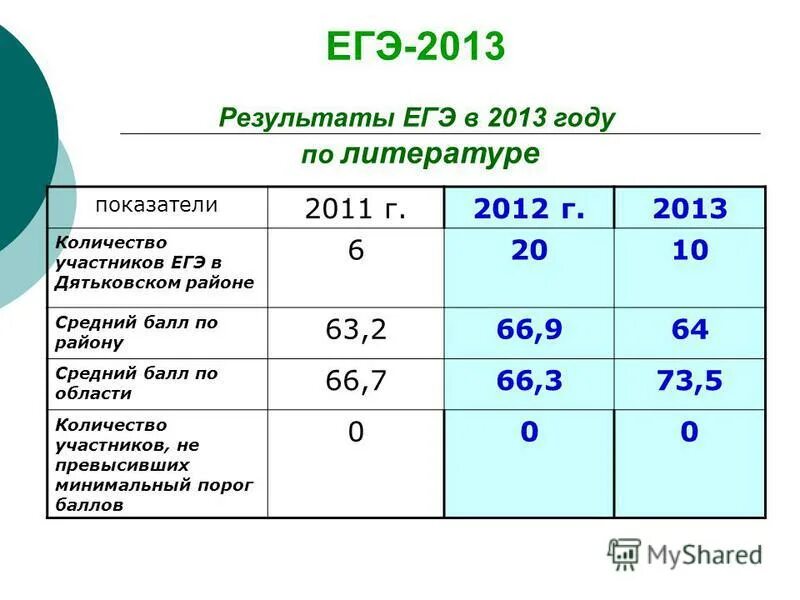 ЕГЭ-2013

Результаты ЕГЭ в 2013 году по литературе

| показатели | 2011 г. | 2012 г. | 2013 |
|---|---|---|---|
| Количество участников ЕГЭ в Дятьковском районе | 6 | 20 | 10 |
| Средний балл по району | 63,2 | 66,9 | 64 |
| Средний балл по области | 66,7 | 66,3 | 73,5 |
| Количество участников, не превысивших минимальный порог баллов | 0 | 0 | 0 |

MyShared